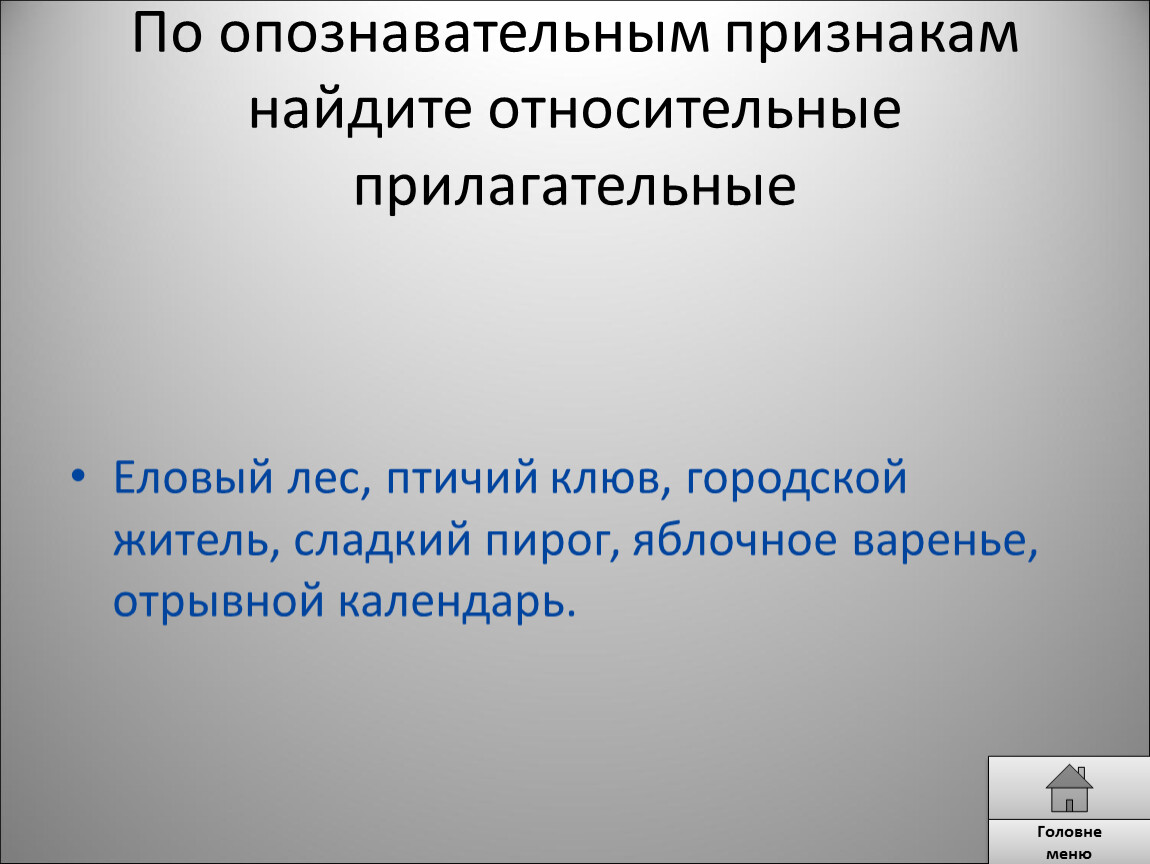 По опознавательным признакам найдите относительные прилагательные

• Еловый лес, птичий клюв, городской житель, сладкий пирог, яблочное варенье, отрывной календарь.

Головне меню